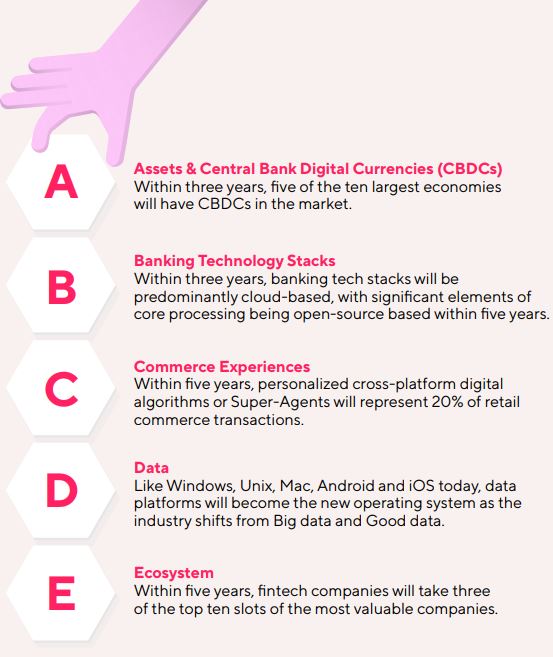 A

Assets & Central Bank Digital Currencies (CBDCs)
Within three years, five of the ten largest economies will have CBDCs in the market.

B

Banking Technology Stacks
Within three years, banking tech stacks will be predominantly cloud-based, with significant elements of core processing being open-source based within five years.

C

Commerce Experiences
Within five years, personalized cross-platform digital algorithms or Super-Agents will represent 20% of retail commerce transactions.

D

Data
Like Windows, Unix, Mac, Android and iOS today, data platforms will become the new operating system as the industry shifts from Big data and Good data.

E

Ecosystem
Within five years, fintech companies will take three of the top ten slots of the most valuable companies.